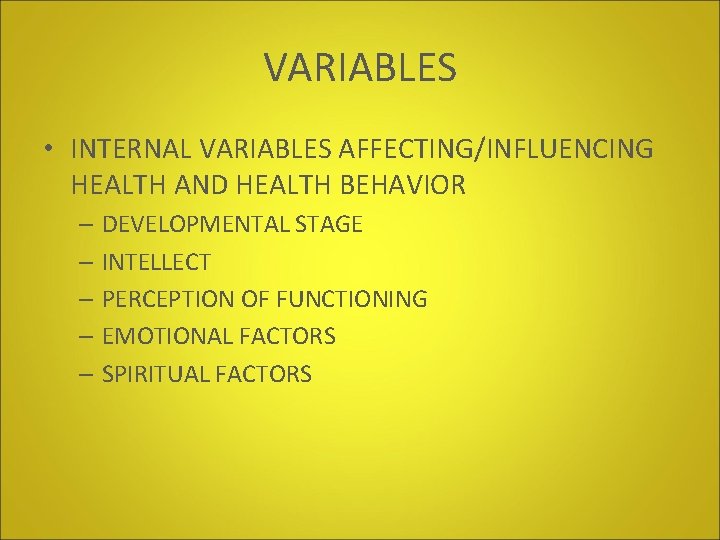 VARIABLES

• INTERNAL VARIABLES AFFECTING/INFLUENCING HEALTH AND HEALTH BEHAVIOR
– DEVELOPMENTAL STAGE
– INTELLECT
– PERCEPTION OF FUNCTIONING
– EMOTIONAL FACTORS
– SPIRITUAL FACTORS